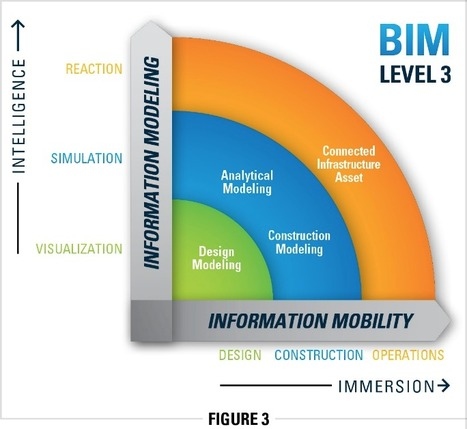 BIM
LEVEL 3

INTELLIGENCE

REACTION

SIMULATION

VISUALIZATION

INFORMATION MODELING

Connected Infrastructure Asset

Analytical Modeling

Construction Modeling

Design Modeling

INFORMATION MOBILITY

DESIGN CONSTRUCTION OPERATIONS

IMMERSION

FIGURE 3